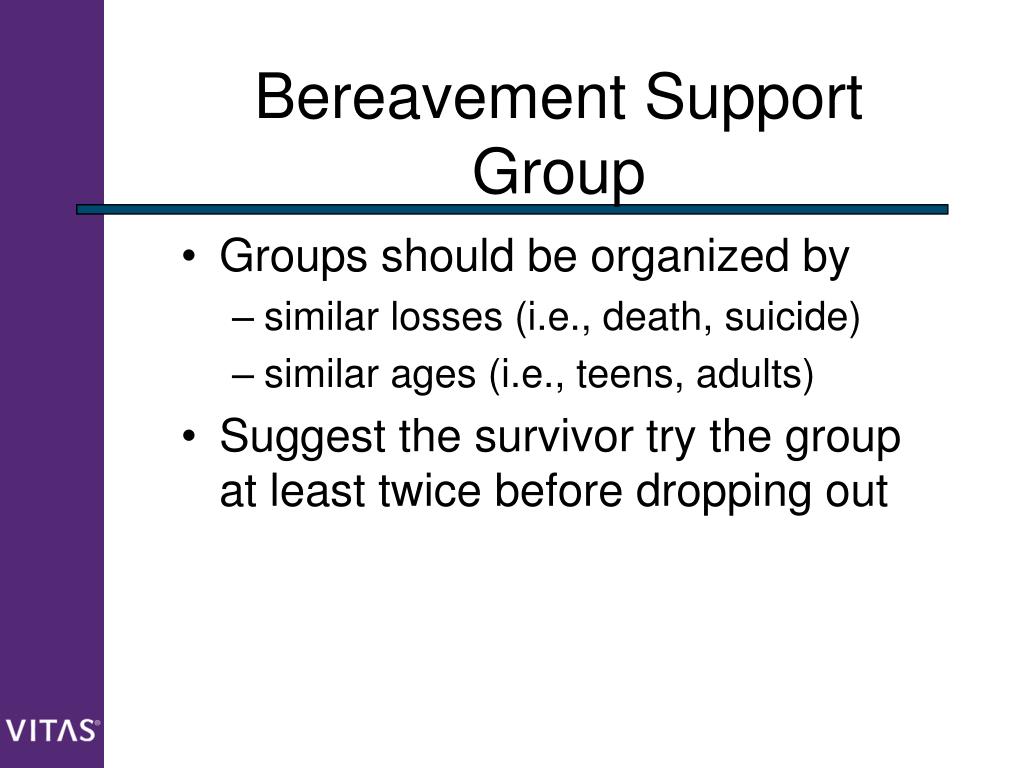 Bereavement Support Group

• Groups should be organized by
 – similar losses (i.e., death, suicide)
 – similar ages (i.e., teens, adults)
• Suggest the survivor try the group at least twice before dropping out

VITAS®